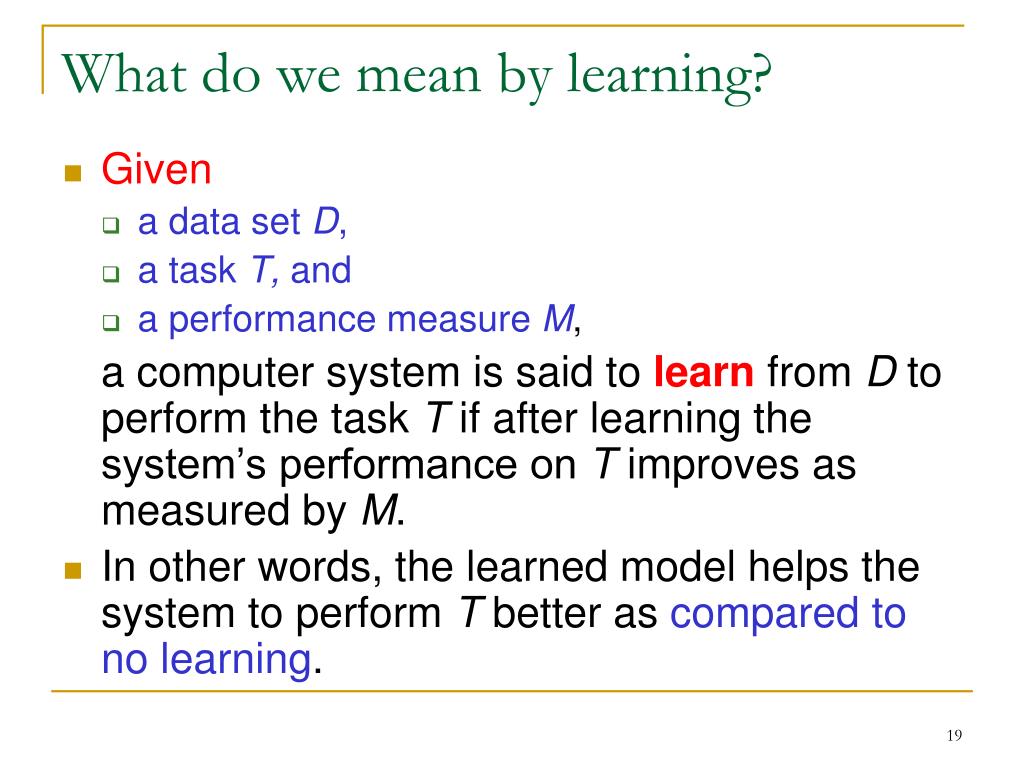 What do we mean by learning?

Given

a data set D,

a task T, and

a performance measure M,

a computer system is said to learn from D to perform the task T if after learning the system's performance on T improves as measured by M.

In other words, the learned model helps the system to perform T better as compared to no learning.

19